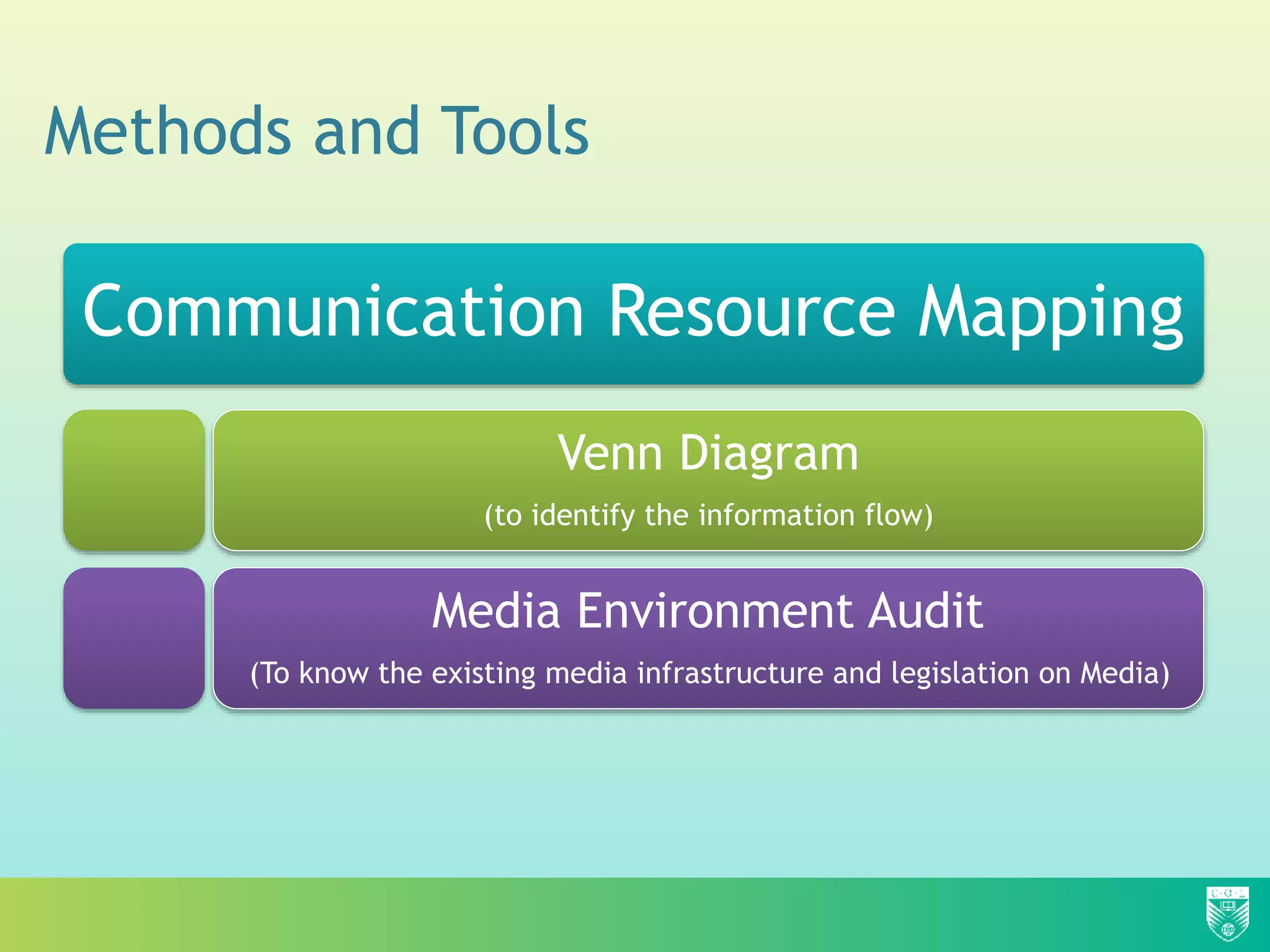 Methods and Tools

Communication Resource Mapping

Venn Diagram

(to identify the information flow)

Media Environment Audit

(To know the existing media infrastructure and legislation on Media)